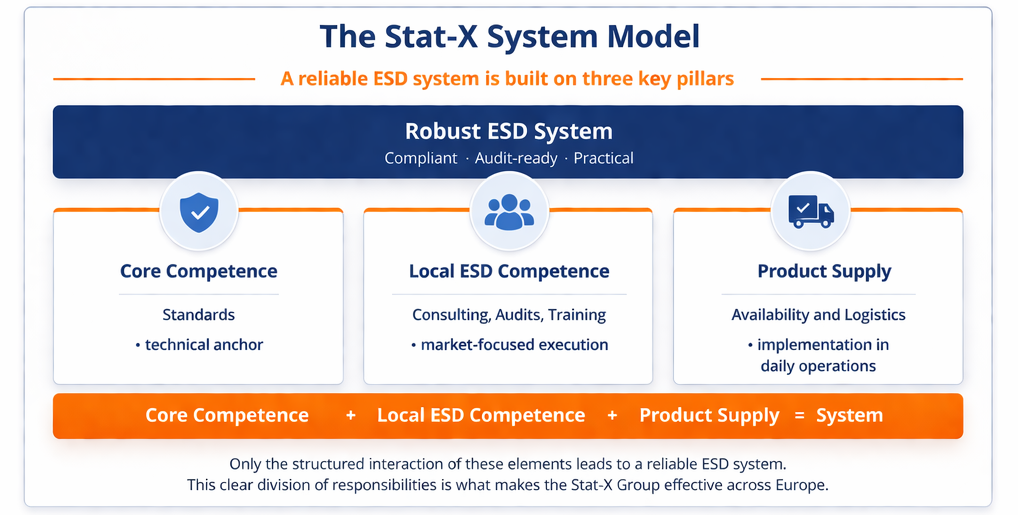 The Stat-X System Model

A reliable ESD system is built on three key pillars

Robust ESD System
Compliant · Audit-ready · Practical

Core Competence
Standards
• technical anchor

Local ESD Competence
Consulting, Audits, Training
• market-focused execution

Product Supply
Availability and Logistics
• implementation in daily operations

Core Competence + Local ESD Competence + Product Supply = System

Only the structured interaction of these elements leads to a reliable ESD system.
This clear division of responsibilities is what makes the Stat-X Group effective across Europe.